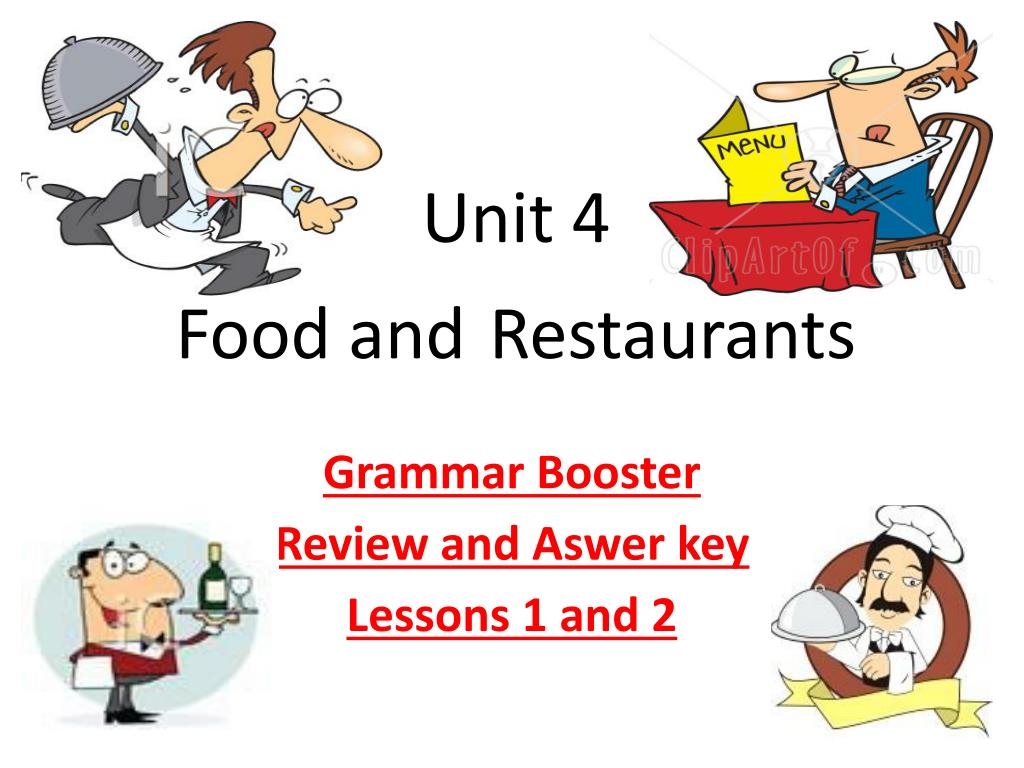 MENU

Unit 4

Food and Restaurants

Grammar Booster

Review and Aswer key

Lessons 1 and 2

ClipArtOf.com